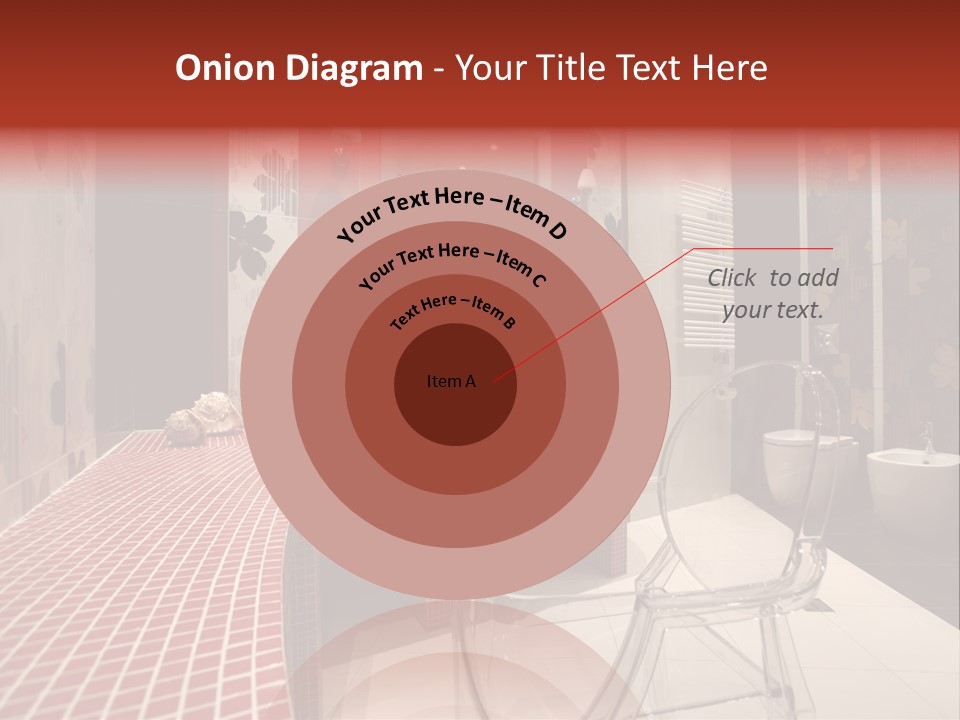 Onion Diagram - Your Title Text Here

Your Text Here – Item D

Your Text Here – Item C

Text Here – Item B

Item A

Click to add your text.